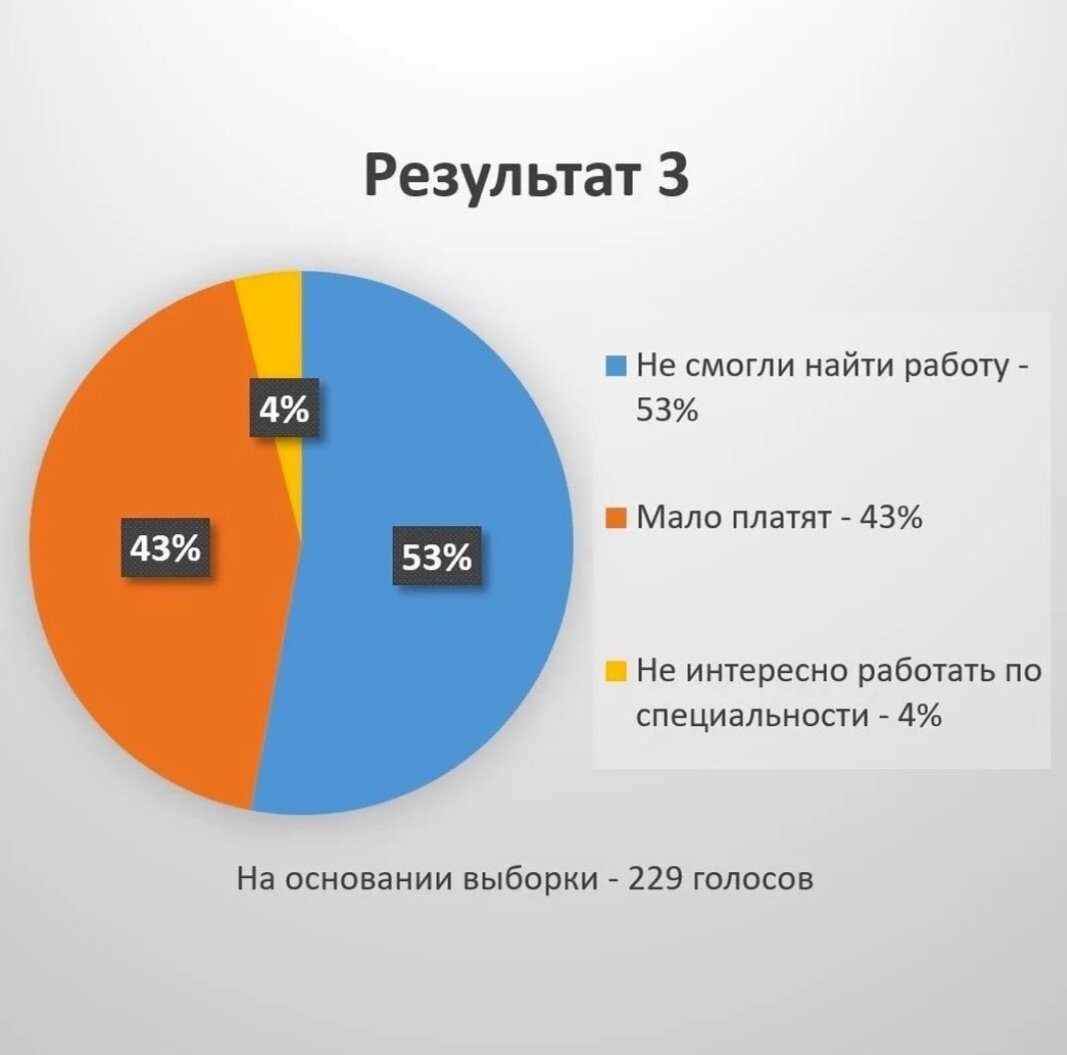 Результат 3

4%

43%

53%

Не смогли найти работу - 53%

Мало платят - 43%

Не интересно работать по специальности - 4%

На основании выборки - 229 голосов